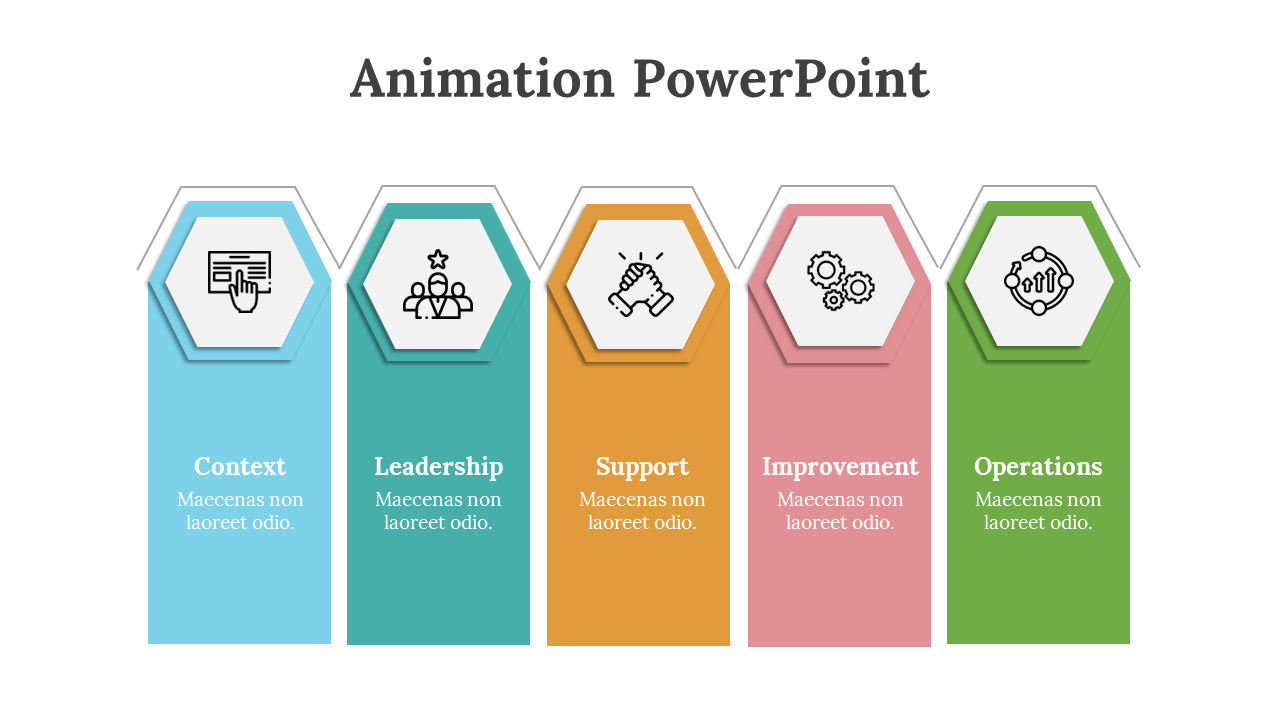 Animation PowerPoint

Context
Maecenas non laoreet odio.

Leadership
Maecenas non laoreet odio.

Support
Maecenas non laoreet odio.

Improvement
Maecenas non laoreet odio.

Operations
Maecenas non laoreet odio.